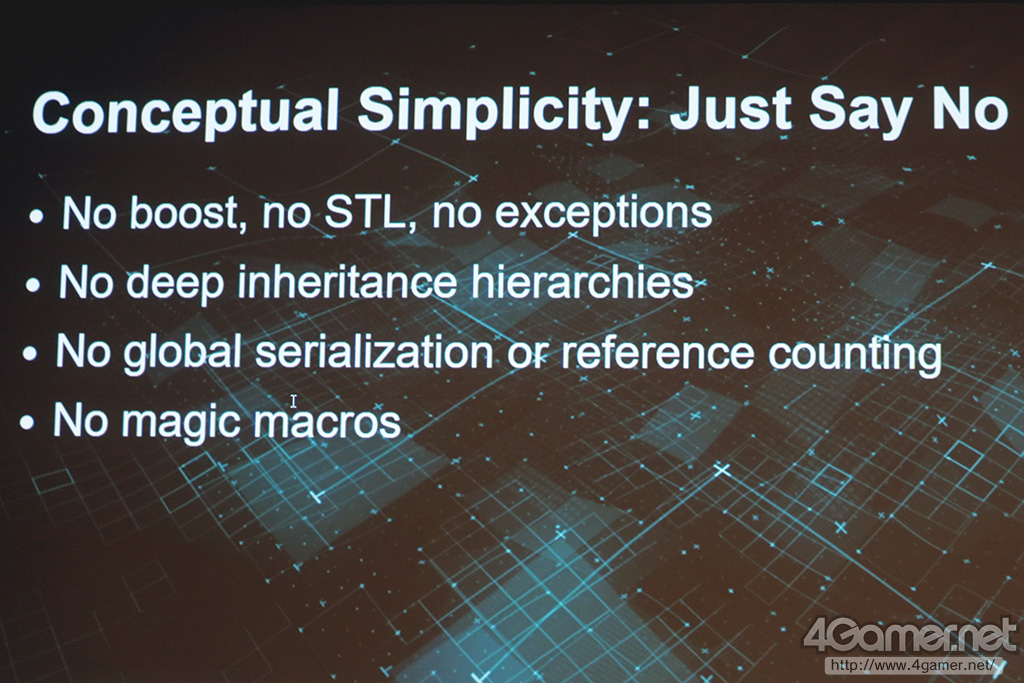 Conceptual Simplicity: Just Say No

• No boost, no STL, no exceptions
• No deep inheritance hierarchies
• No global serialization or reference counting
• No magic macros

4Gamer.net
http://www.4gamer.net/